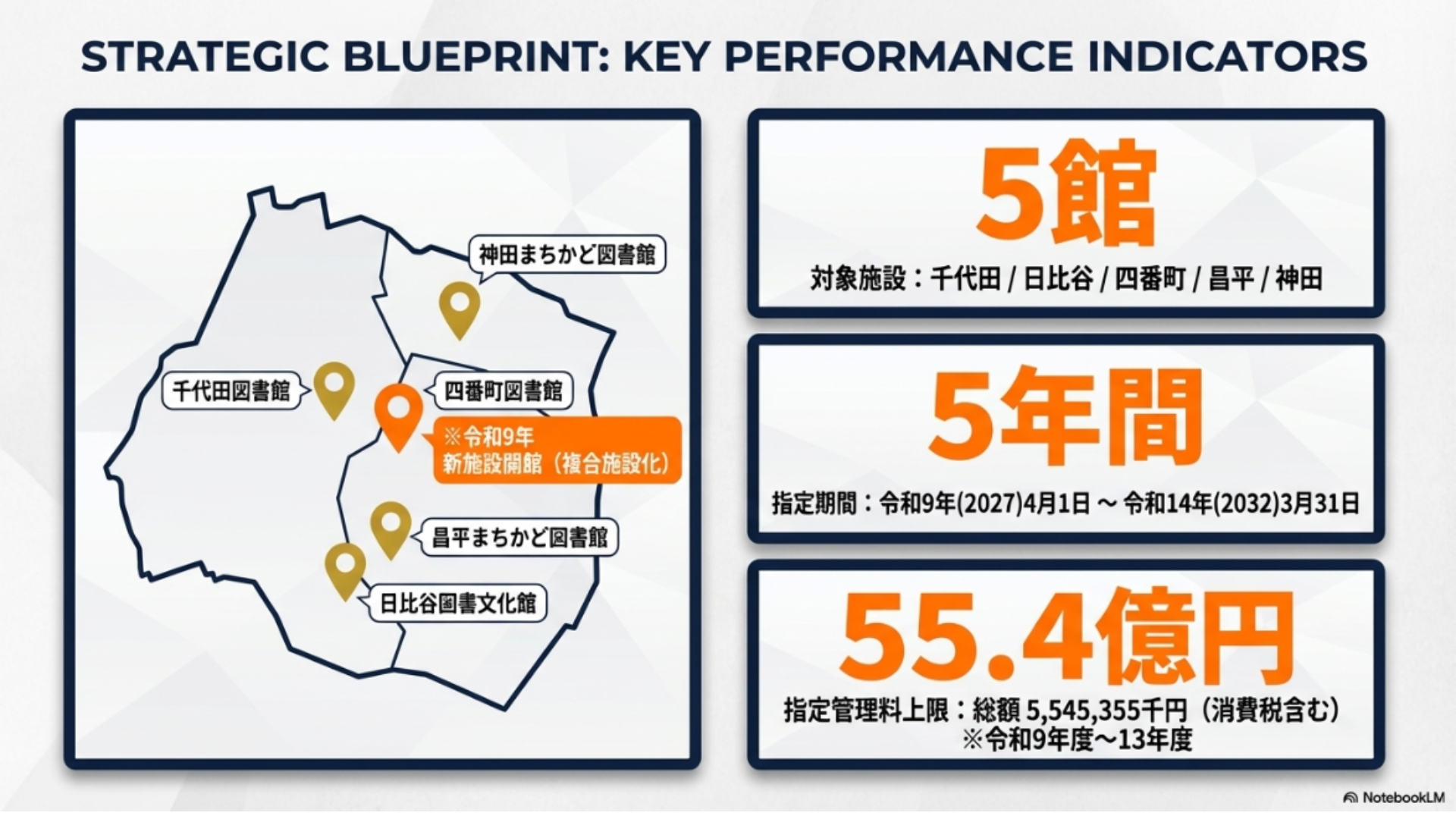 STRATEGIC BLUEPRINT: KEY PERFORMANCE INDICATORS

神田まちかど図書館

千代田図書館

四番町図書館

※令和9年
新施設開館（複合施設化）

昌平まちかど図書館

日比谷図書文化館

5館

対象施設：千代田 / 日比谷 / 四番町 / 昌平 / 神田

5年間

指定期間：令和9年(2027)4月1日 ～ 令和14年(2032)3月31日

55.4億円

指定管理料上限：総額 5,545,355千円（消費税含む）
※令和9年度～13年度

NotebookLM